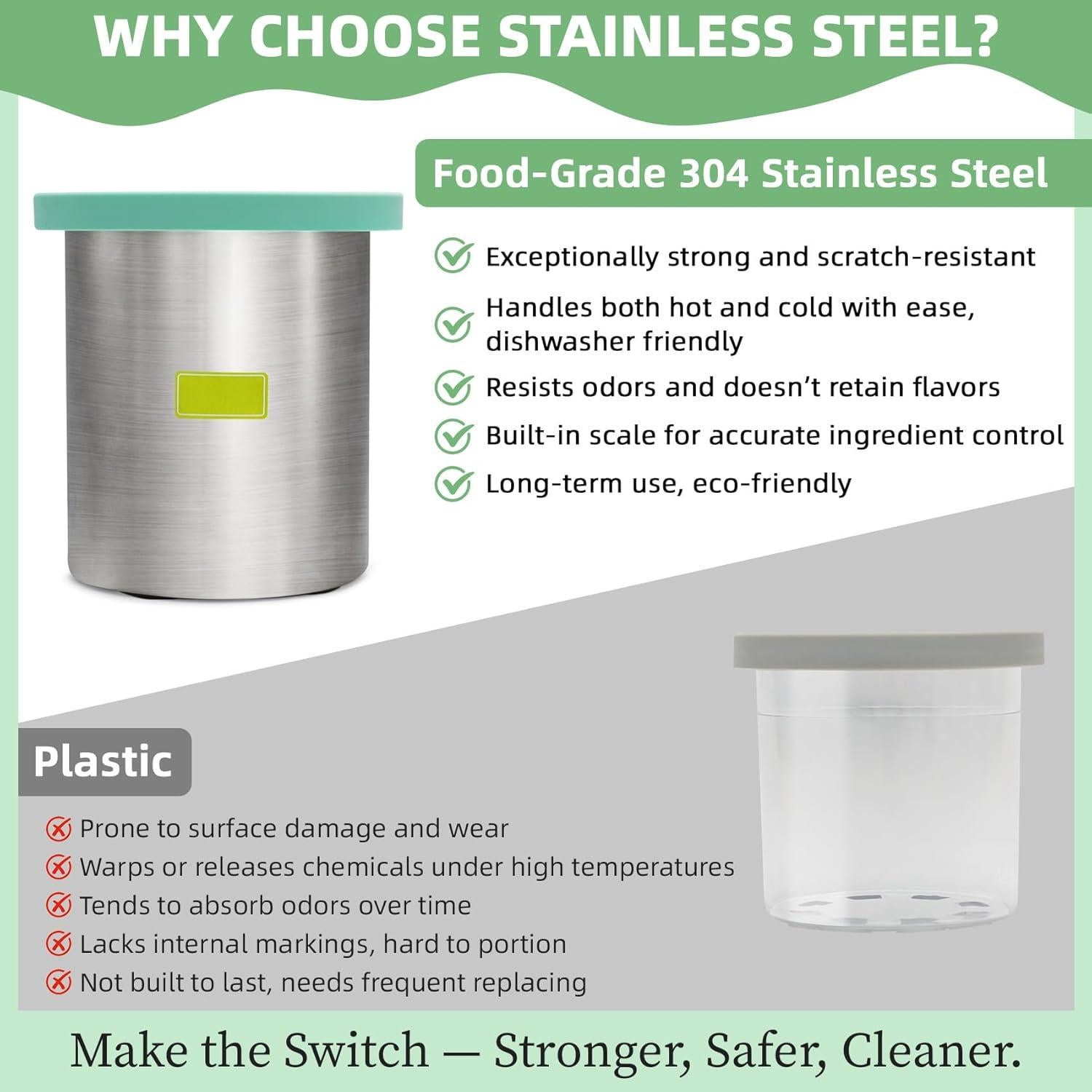 WHY CHOOSE STAINLESS STEEL?

Food-Grade 304 Stainless Steel

Exceptionally strong and scratch-resistant

Handles both hot and cold with ease, dishwasher friendly

Resists odors and doesn't retain flavors

Built-in scale for accurate ingredient control

Long-term use, eco-friendly

Plastic

Prone to surface damage and wear

Warps or releases chemicals under high temperatures

Tends to absorb odors over time

Lacks internal markings, hard to portion

Not built to last, needs frequent replacing

Make the Switch — Stronger, Safer, Cleaner.